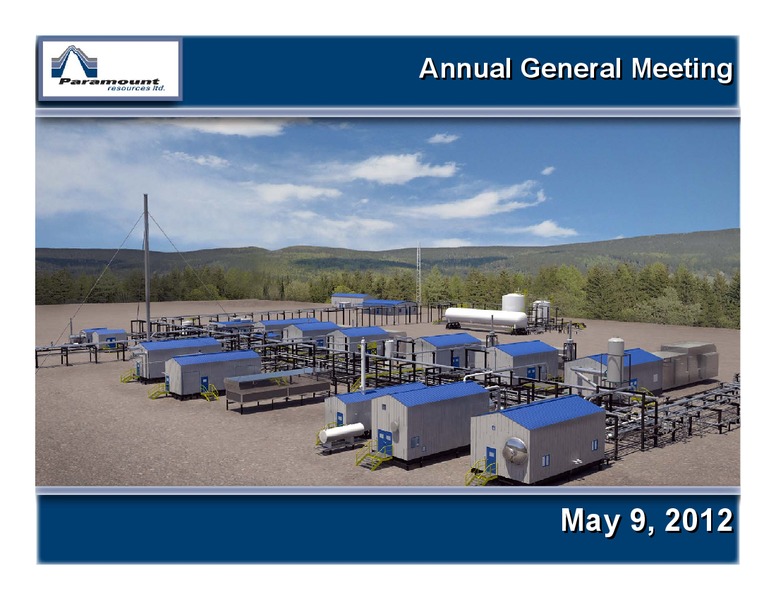 Paramount resources ltd.

Annual General Meeting

May 9, 2012